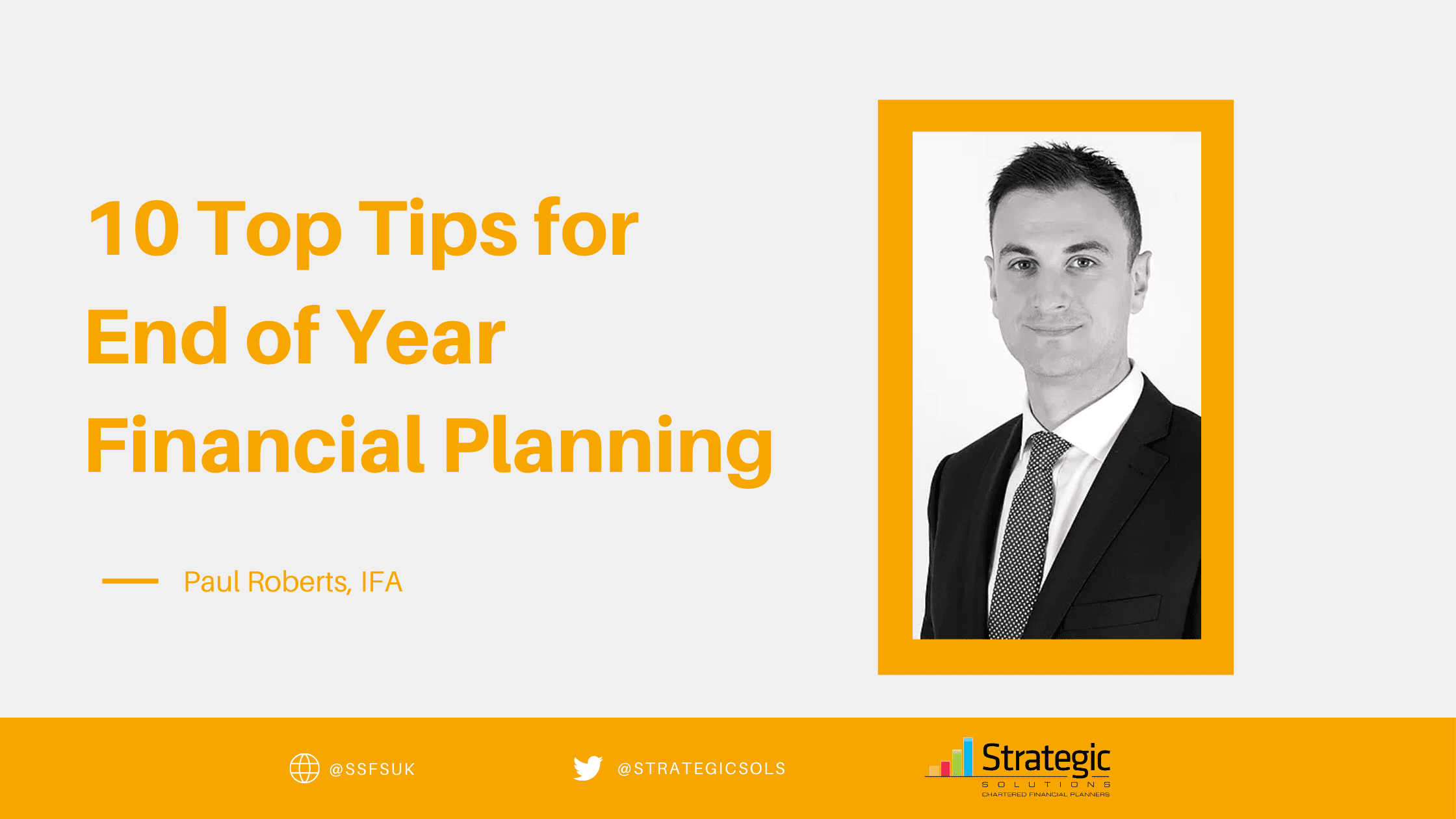 10 Top Tips for End of Year Financial Planning

Paul Roberts, IFA

@SSFSUK

@STRATEGICSOLS

Strategic
SOLUTIONS
CHARTERED FINANCIAL PLANNERS